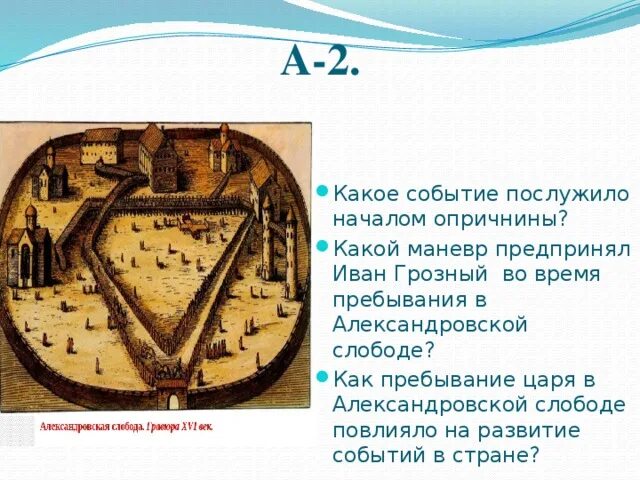 А-2.

Александровская слобода. Гравюра XVI век.

Какое событие послужило началом опричнины?

Какой маневр предпринял Иван Грозный во время пребывания в Александровской слободе?

Как пребывание царя в Александровской слободе повлияло на развитие событий в стране?